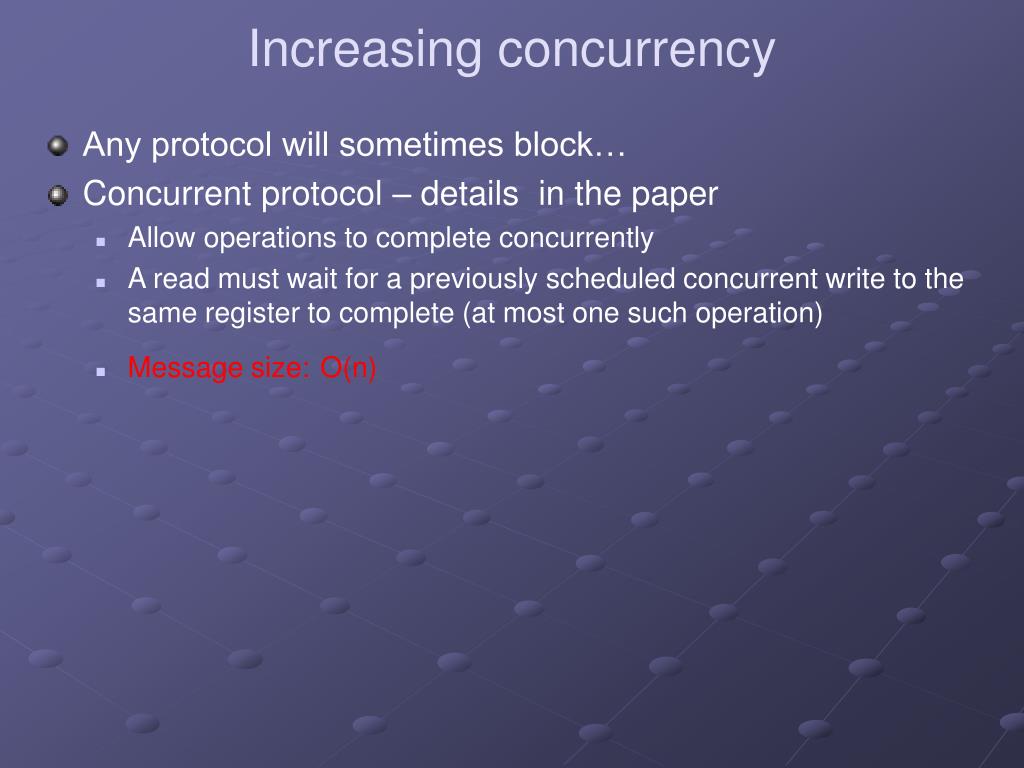 Increasing concurrency

Any protocol will sometimes block…

Concurrent protocol – details in the paper

Allow operations to complete concurrently

A read must wait for a previously scheduled concurrent write to the same register to complete (at most one such operation)

Message size: O(n)